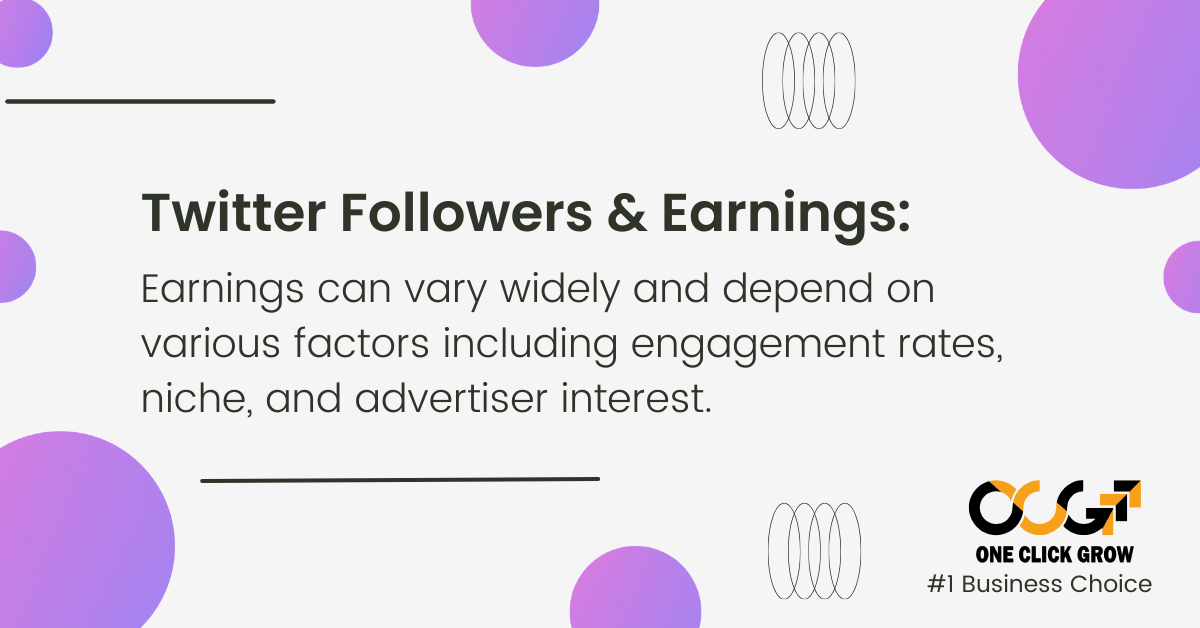 Twitter Followers & Earnings:

Earnings can vary widely and depend on various factors including engagement rates, niche, and advertiser interest.

OCG

ONE CLICK GROW

#1 Business Choice